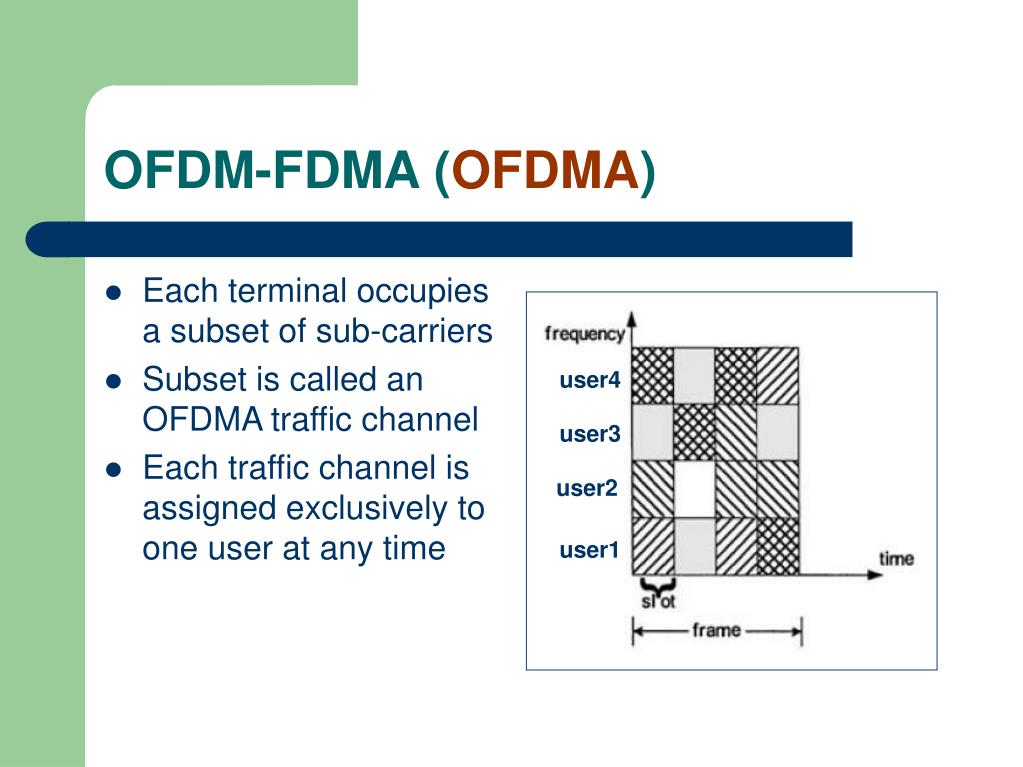 OFDM-FDMA (OFDMA)

- Each terminal occupies a subset of sub-carriers
- Subset is called an OFDMA traffic channel
- Each traffic channel is assigned exclusively to one user at any time

frequency
user4
user3
user2
user1
time
slot
frame